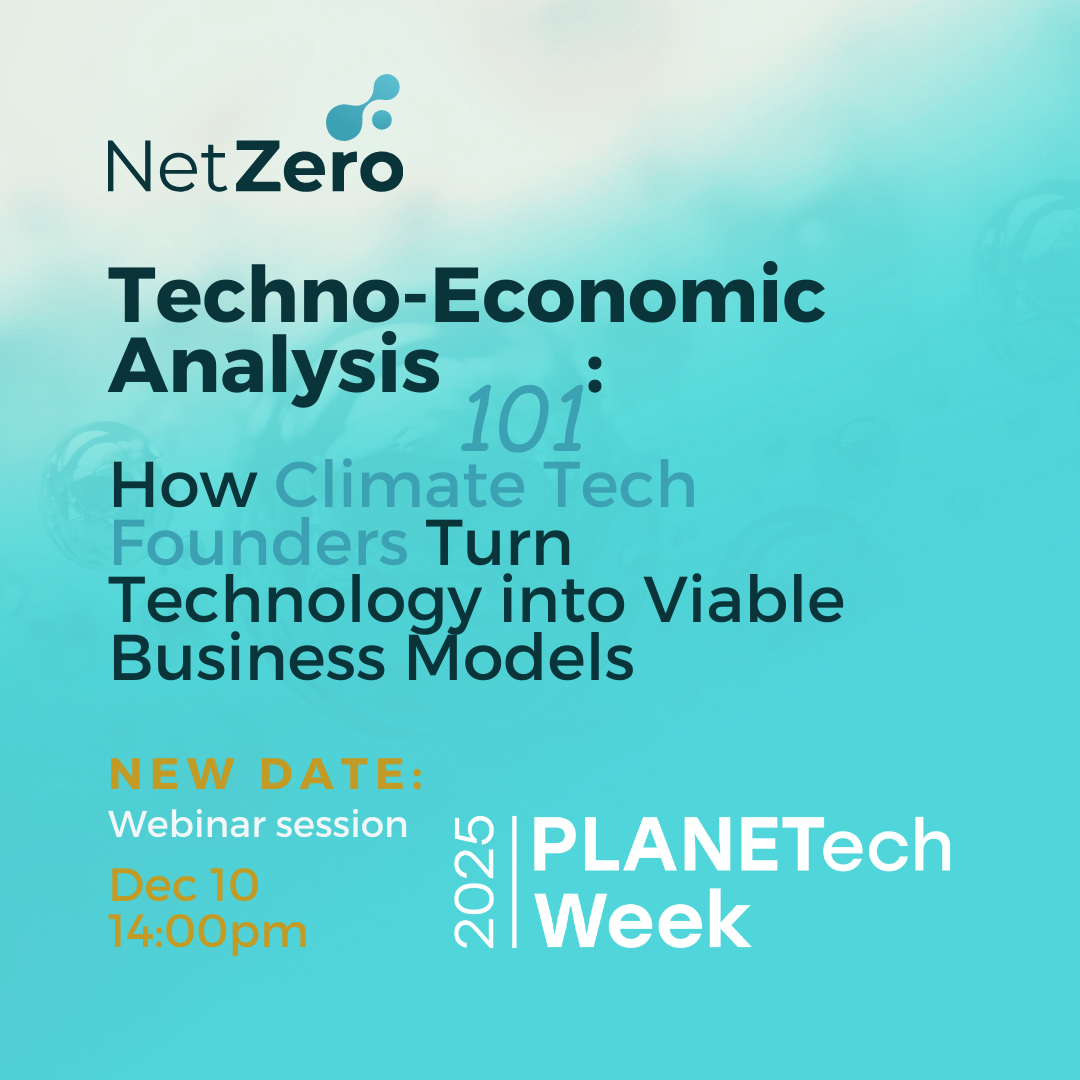 NetZero

Techno-Economic Analysis 101:

How Climate Tech Founders Turn Technology into Viable Business Models

NEW DATE:
Webinar session
Dec 10
14:00pm

2025 | PLANETech Week